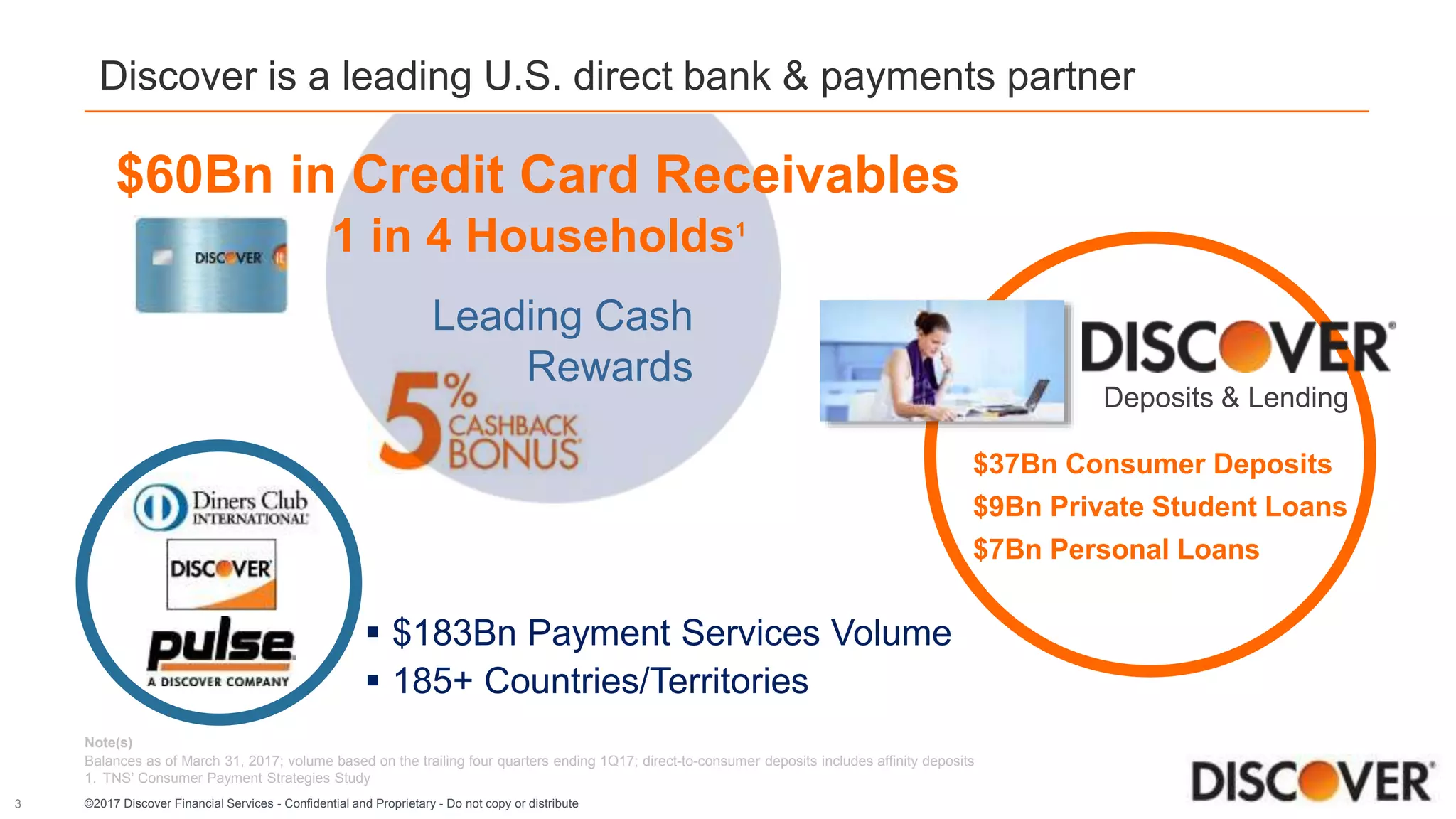 Discover is a leading U.S. direct bank & payments partner

$60Bn in Credit Card Receivables

1 in 4 Households$^1$

DISCOVER

Leading Cash Rewards

5% CASHBACK BONUS

DISCOVER
Deposits & Lending

$37Bn Consumer Deposits
$9Bn Private Student Loans
$7Bn Personal Loans

Diners Club INTERNATIONAL

DISCOVER

pulse
A DISCOVER COMPANY

▪ $183Bn Payment Services Volume
▪ 185+ Countries/Territories

Note(s)
Balances as of March 31, 2017; volume based on the trailing four quarters ending 1Q17; direct-to-consumer deposits includes affinity deposits
1. TNS' Consumer Payment Strategies Study

3 ©2017 Discover Financial Services - Confidential and Proprietary - Do not copy or distribute

DISCOVER